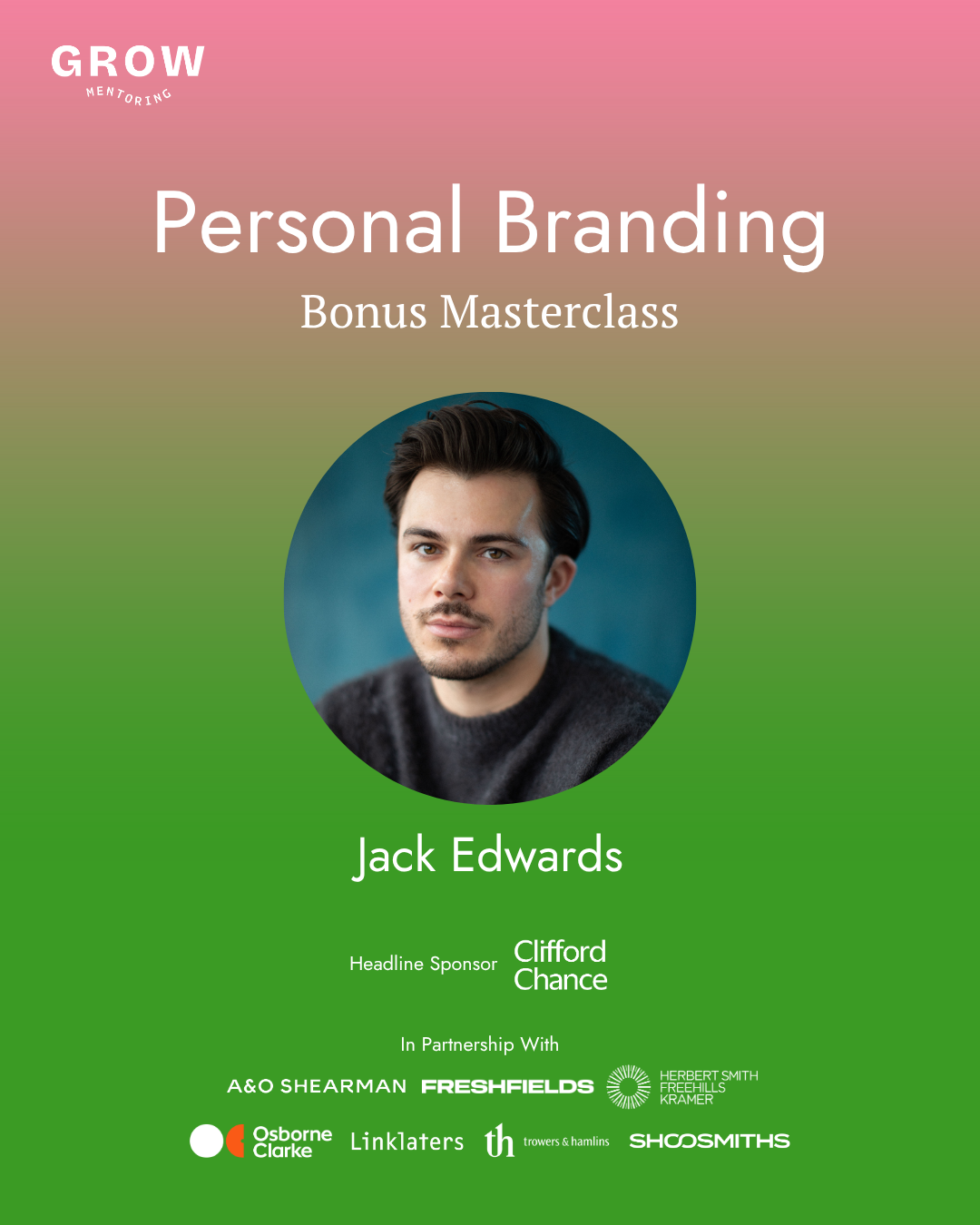 GROW
MENTORING

Personal Branding
Bonus Masterclass

Jack Edwards

Headline Sponsor Clifford Chance

In Partnership With

A&O SHEARMAN FRESHFIELDS HERBERT SMITH FREEHILLS KRAMER

Osborne Clarke Linklaters th trowers & hamlins SHOOSMITHS